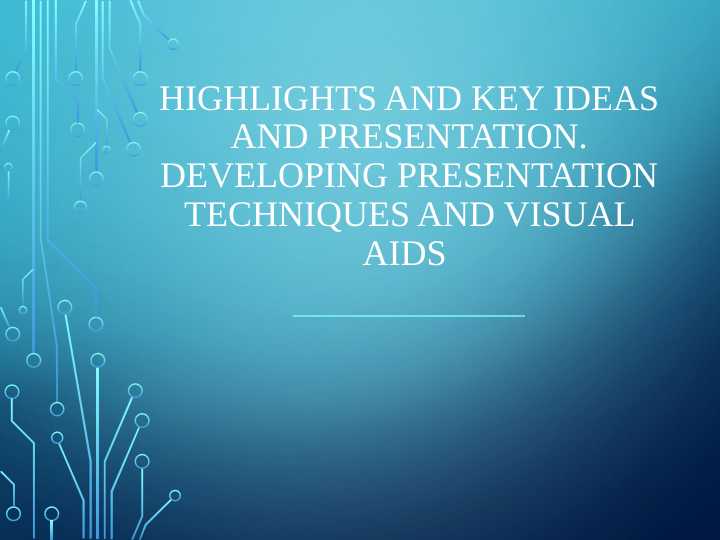 HIGHLIGHTS AND KEY IDEAS AND PRESENTATION. DEVELOPING PRESENTATION TECHNIQUES AND VISUAL AIDS